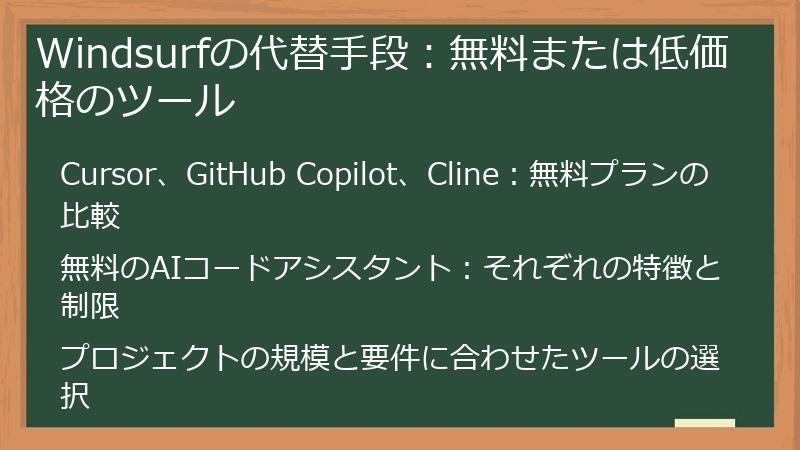 Windsurfの代替手段：無料または低価格のツール

Cursor、GitHub Copilot、Cline：無料プランの比較

無料のAIコードアシスタント：それぞれの特徴と制限

プロジェクトの規模と要件に合わせたツールの選択